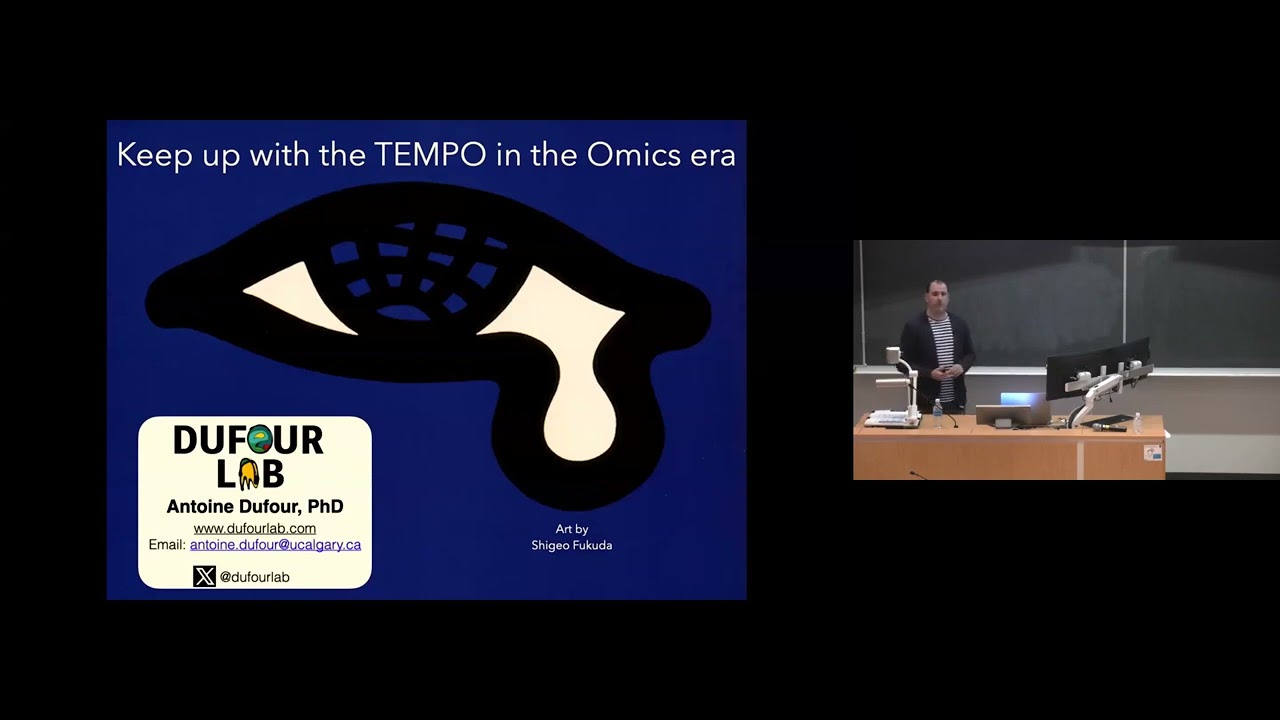 Keep up with the TEMPO in the Omics era

DUFOUR LAB

Antoine Dufour, PhD

www.dufourlab.com

Email: antoine.dufour@ucalgary.ca

@dufourlab

Art by Shigeo Fukuda